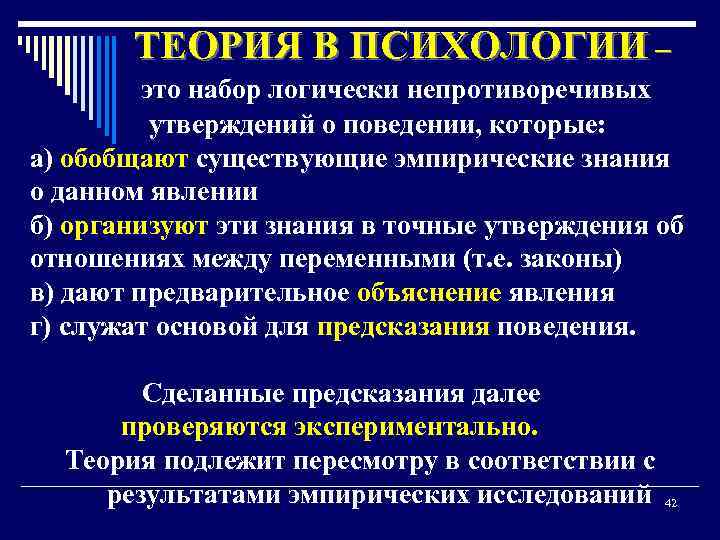 ТЕОРИЯ В ПСИХОЛОГИИ – это набор логически непротиворечивых утверждений о поведении, которые:

а) обобщают существующие эмпирические знания о данном явлении
б) организуют эти знания в точные утверждения об отношениях между переменными (т.е. законы)
в) дают предварительное объяснение явления
г) служат основой для предсказания поведения.

Сделанные предсказания далее проверяются экспериментально.
Теория подлежит пересмотру в соответствии с результатами эмпирических исследований

42